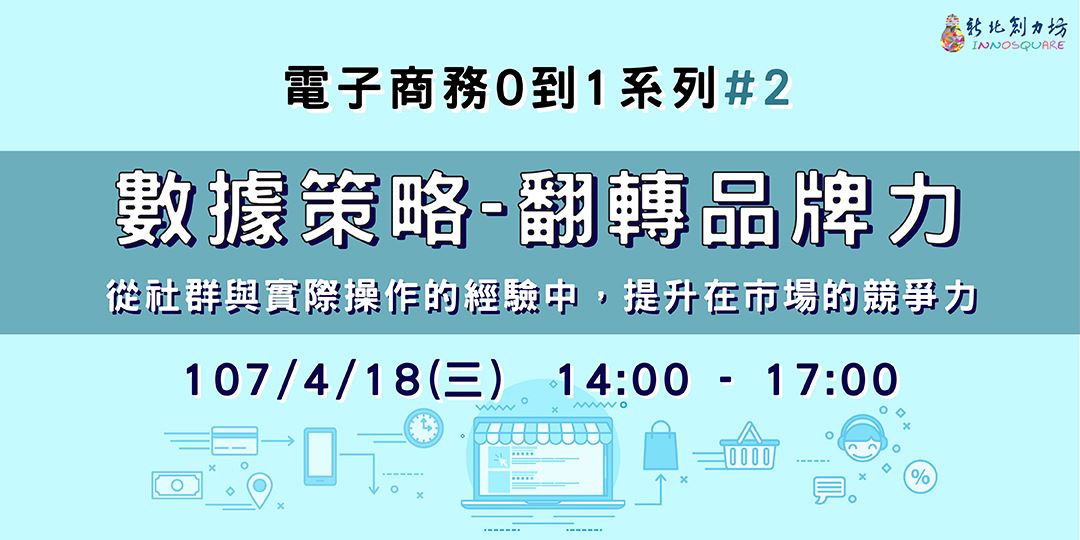 新北創力坊
INNOSQUARE

電子商務0到1系列#2

數據策略-翻轉品牌力

從社群與實際操作的經驗中，提升在市場的競爭力

107/4/18(三) 14:00 - 17:00

%